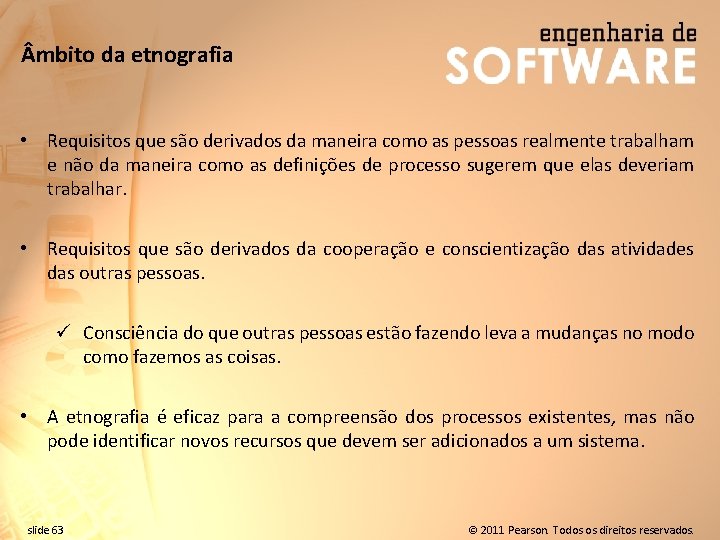 Âmbito da etnografia

engenharia de
SOFTWARE

• Requisitos que são derivados da maneira como as pessoas realmente trabalham e não da maneira como as definições de processo sugerem que elas deveriam trabalhar.

• Requisitos que são derivados da cooperação e conscientização das atividades das outras pessoas.

✓ Consciência do que outras pessoas estão fazendo leva a mudanças no modo como fazemos as coisas.

• A etnografia é eficaz para a compreensão dos processos existentes, mas não pode identificar novos recursos que devem ser adicionados a um sistema.

slide 63

© 2011 Pearson. Todos os direitos reservados.